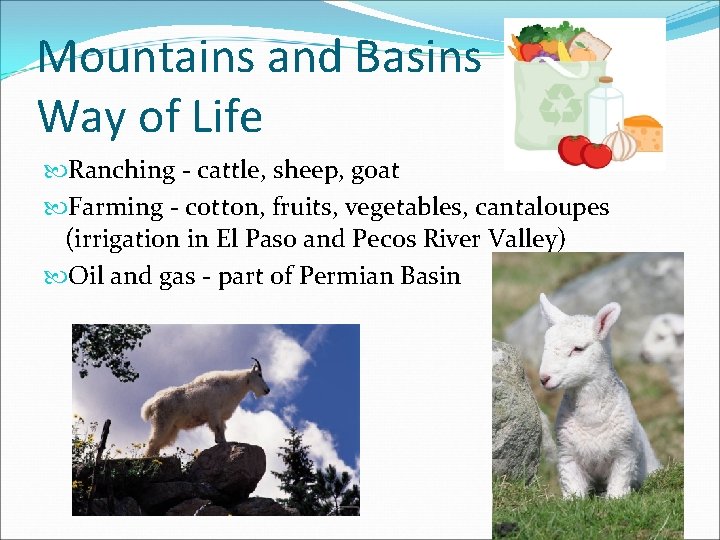 Mountains and Basins Way of Life

Ranching - cattle, sheep, goat

Farming - cotton, fruits, vegetables, cantaloupes (irrigation in El Paso and Pecos River Valley)

Oil and gas - part of Permian Basin